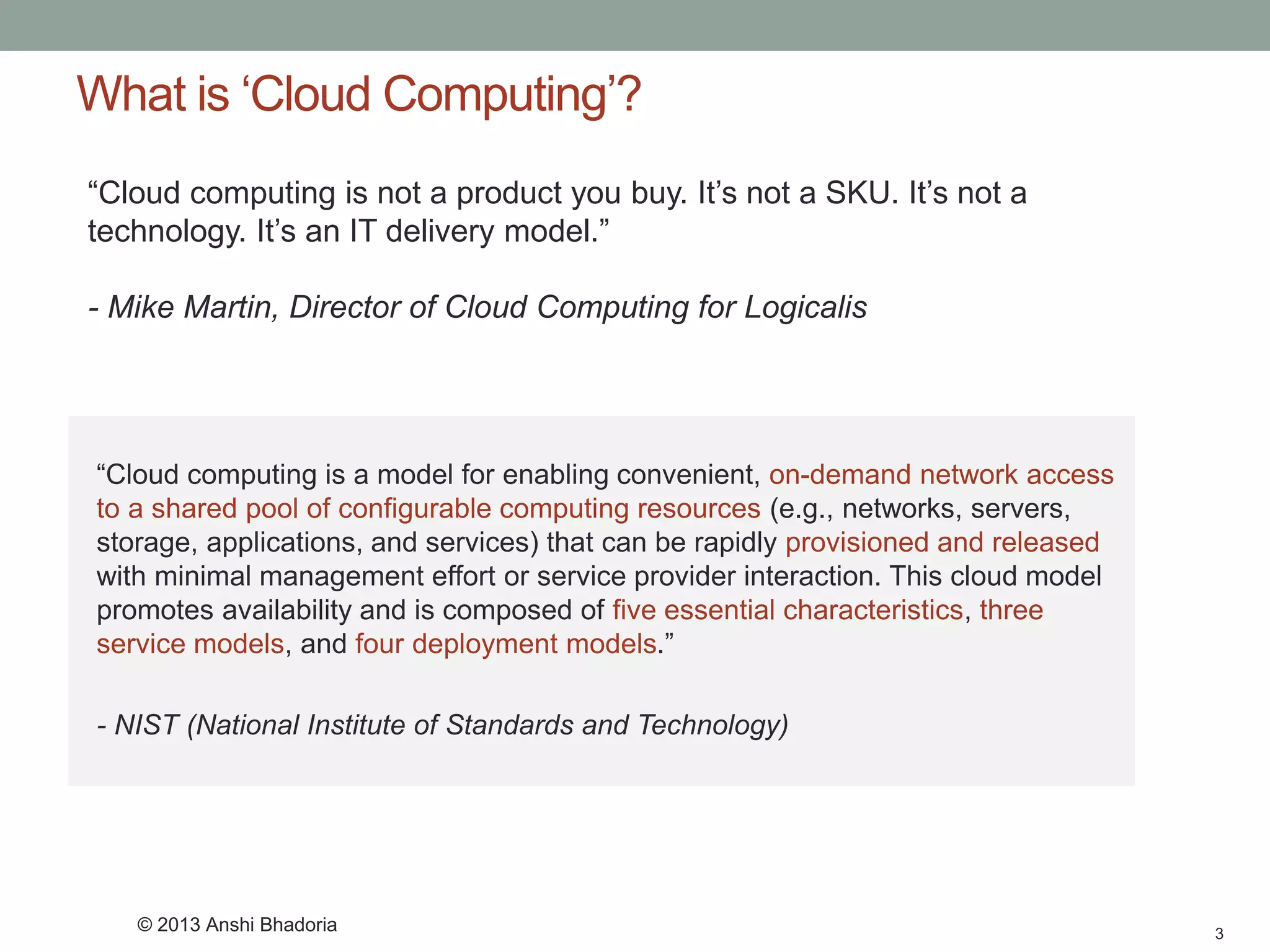 What is ‘Cloud Computing’?

“Cloud computing is not a product you buy. It’s not a SKU. It’s not a technology. It’s an IT delivery model.”

- Mike Martin, Director of Cloud Computing for Logicalis

“Cloud computing is a model for enabling convenient, on-demand network access to a shared pool of configurable computing resources (e.g., networks, servers, storage, applications, and services) that can be rapidly provisioned and released with minimal management effort or service provider interaction. This cloud model promotes availability and is composed of five essential characteristics, three service models, and four deployment models.”

- NIST (National Institute of Standards and Technology)

© 2013 Anshi Bhadoria

3